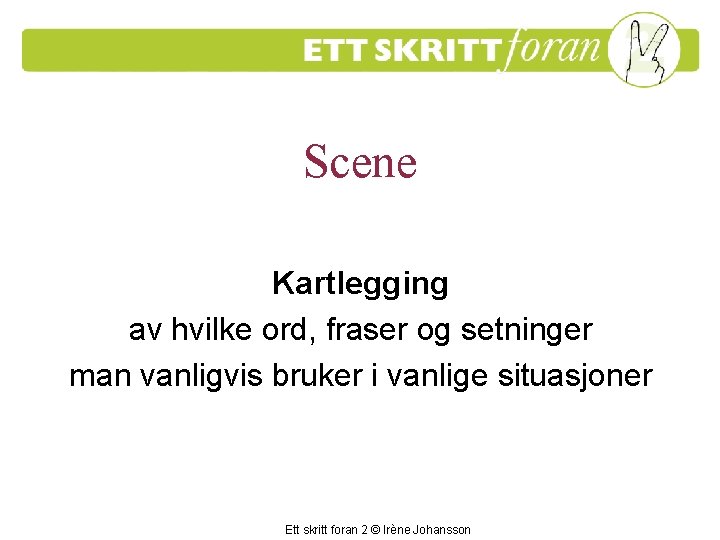 ETT SKRITT foran 2

Scene

Kartlegging
av hvilke ord, fraser og setninger
man vanligvis bruker i vanlige situasjoner

Ett skritt foran 2 © Irène Johansson